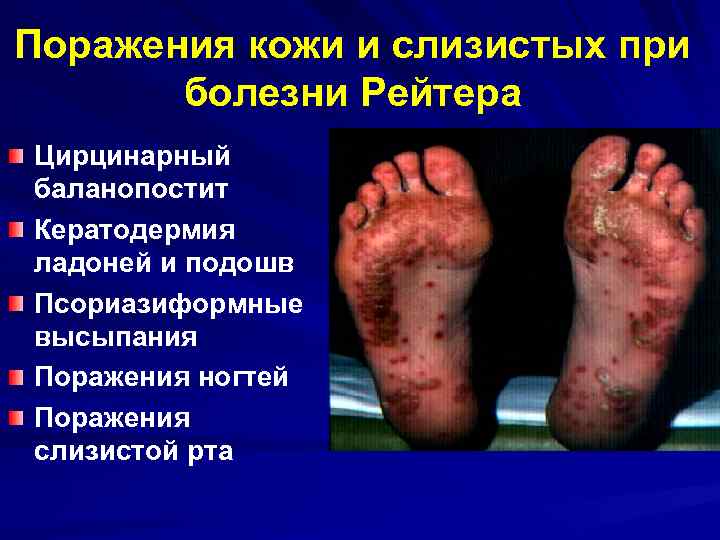 Поражения кожи и слизистых при болезни Рейтера

Цирцинарный баланопостит
Кератодермия ладоней и подошв
Псориазиформные высыпания
Поражения ногтей
Поражения слизистой рта